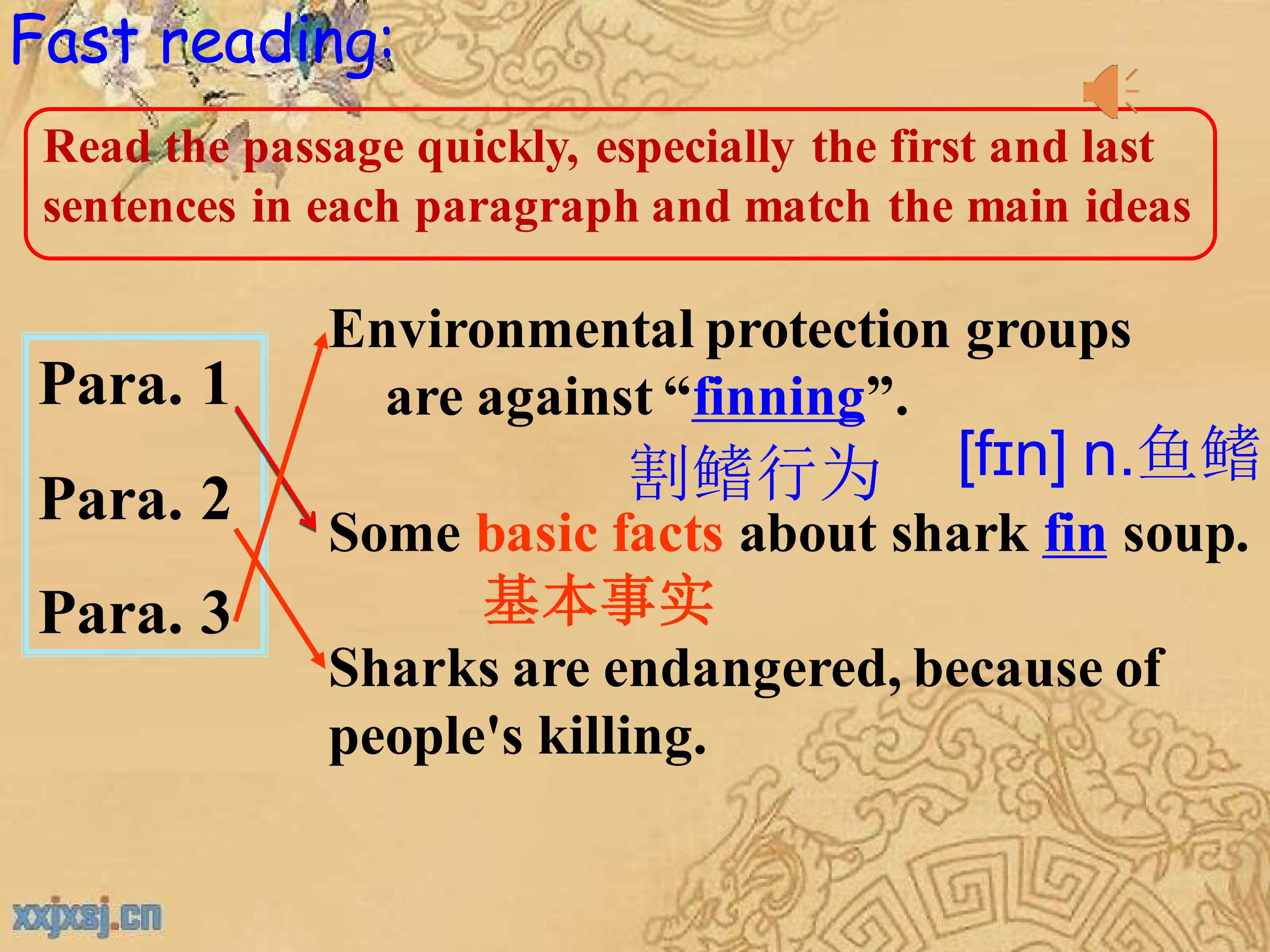 Fast reading:

Read the passage quickly, especially the first and last sentences in each paragraph and match the main ideas

Para. 1

Para. 2

Para. 3

Environmental protection groups are against "finning".

割鳍行为

[fɪn] n.鱼鳍

Some basic facts about shark fin soup.

基本事实

Sharks are endangered, because of people's killing.

xxjxsj.cn